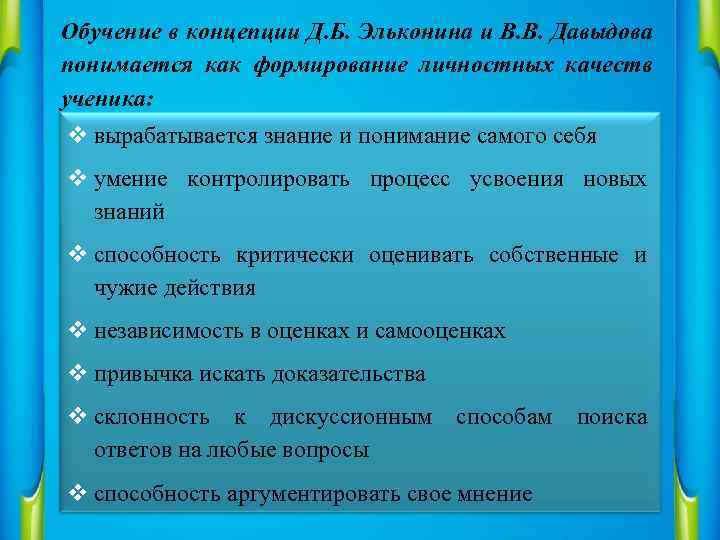 Обучение в концепции Д.Б. Эльконина и В.В. Давыдова понимается как формирование личностных качеств ученика:

❖ вырабатывается знание и понимание самого себя

❖ умение контролировать процесс усвоения новых знаний

❖ способность критически оценивать собственные и чужие действия

❖ независимость в оценках и самооценках

❖ привычка искать доказательства

❖ склонность к дискуссионным способам поиска ответов на любые вопросы

❖ способность аргументировать свое мнение